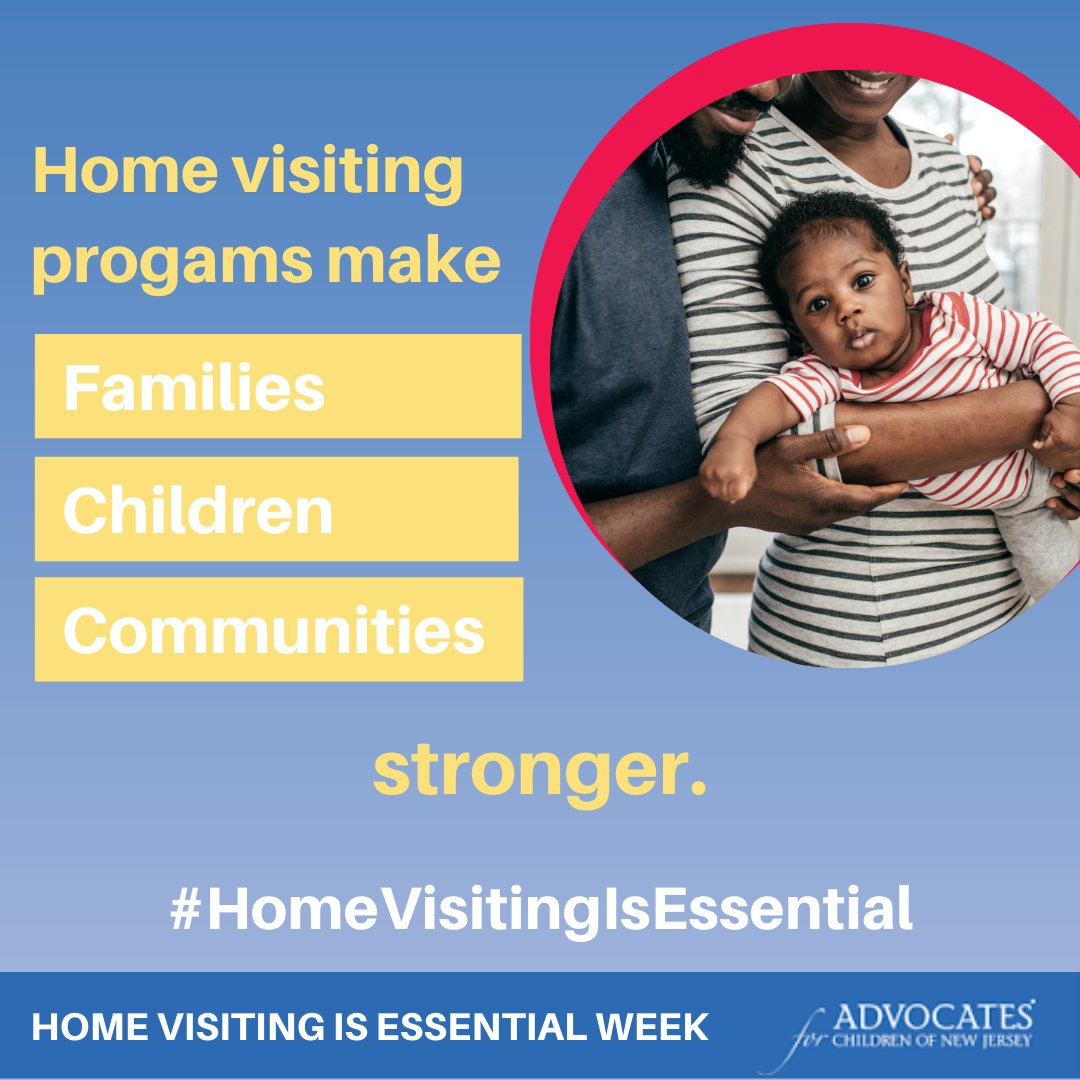 Home visiting progams make

Families

Children

Communities

stronger.

#HomeVisitingIsEssential

HOME VISITING IS ESSENTIAL WEEK

ADVOCATES for CHILDREN OF NEW JERSEY